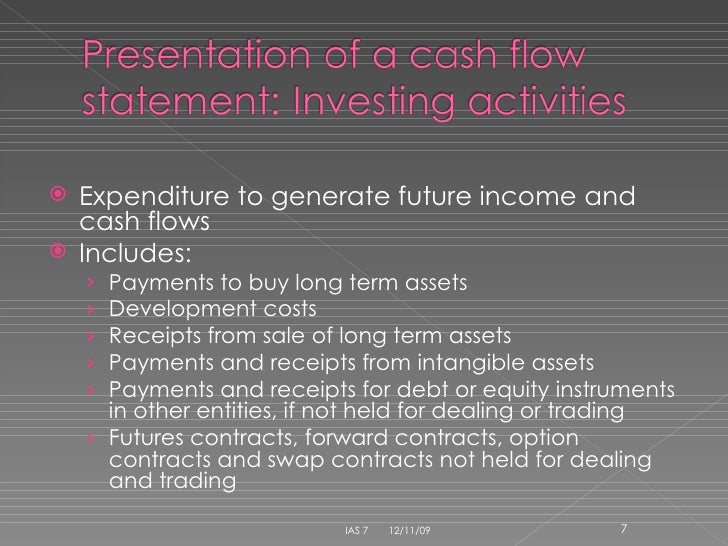 Presentation of a cash flow statement: Investing activities

Expenditure to generate future income and cash flows

Includes:

› Payments to buy long term assets
› Development costs
› Receipts from sale of long term assets
› Payments and receipts from intangible assets
› Payments and receipts for debt or equity instruments in other entities, if not held for dealing or trading
› Futures contracts, forward contracts, option contracts and swap contracts not held for dealing and trading

IAS 7 12/11/09 7